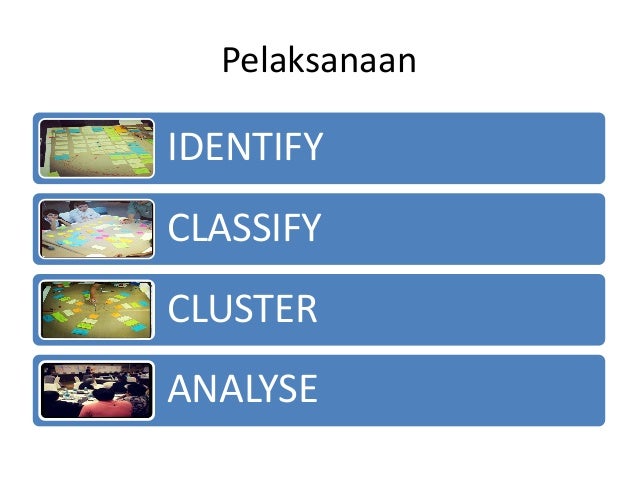 Pelaksanaan

IDENTIFY

CLASSIFY

CLUSTER

ANALYSE